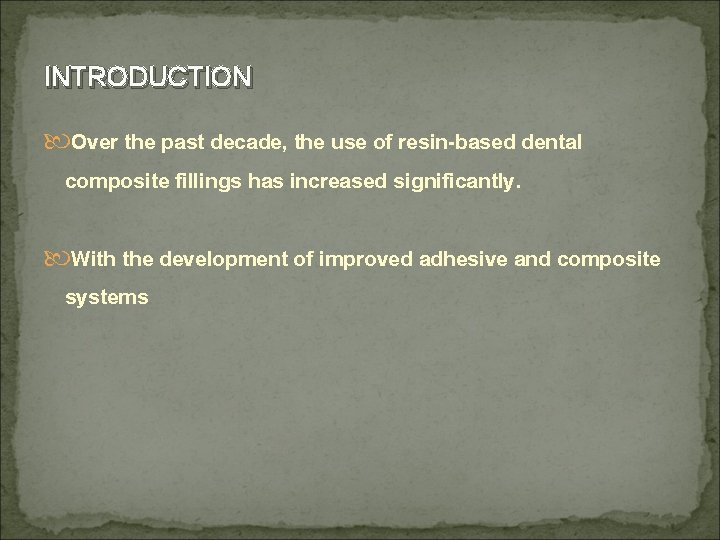 INTRODUCTION

Over the past decade, the use of resin-based dental composite fillings has increased significantly.

With the development of improved adhesive and composite systems